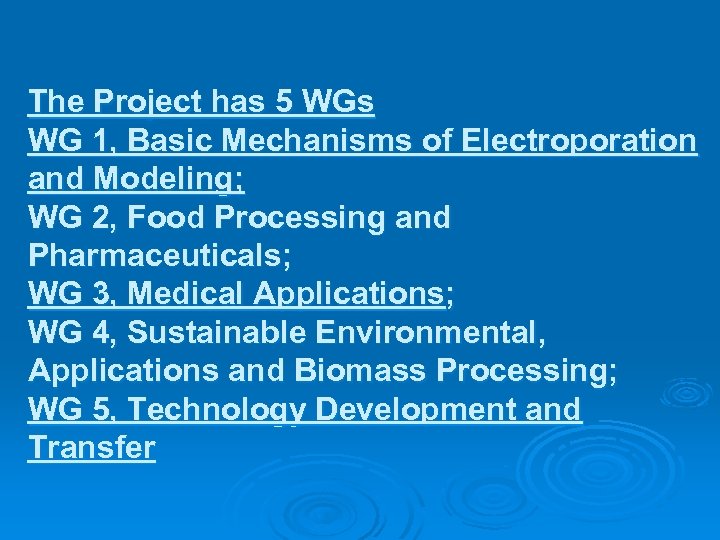 The Project has 5 WGs
WG 1, Basic Mechanisms of Electroporation and Modeling;
WG 2, Food Processing and Pharmaceuticals;
WG 3, Medical Applications;
WG 4, Sustainable Environmental, Applications and Biomass Processing;
WG 5, Technology Development and Transfer